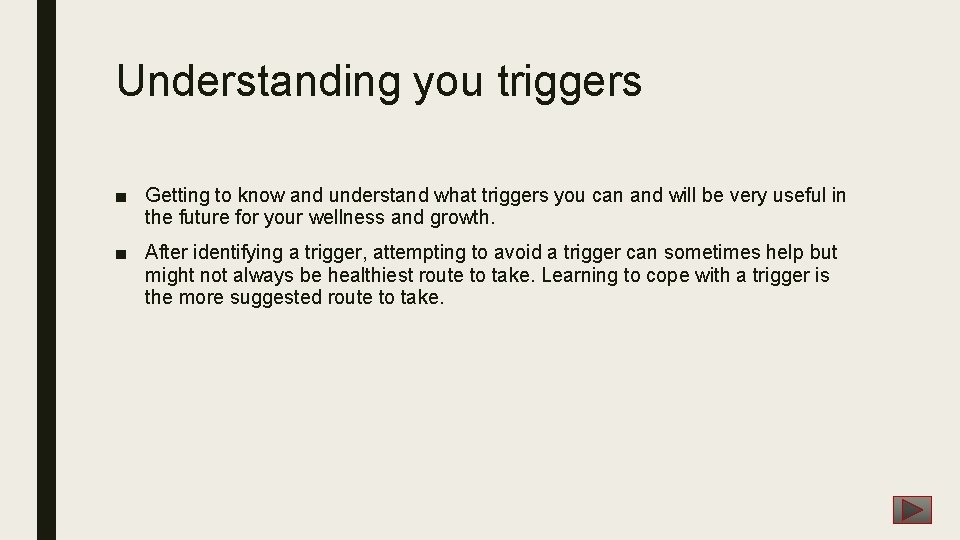 Understanding you triggers

■ Getting to know and understand what triggers you can and will be very useful in the future for your wellness and growth.

■ After identifying a trigger, attempting to avoid a trigger can sometimes help but might not always be healthiest route to take. Learning to cope with a trigger is the more suggested route to take.